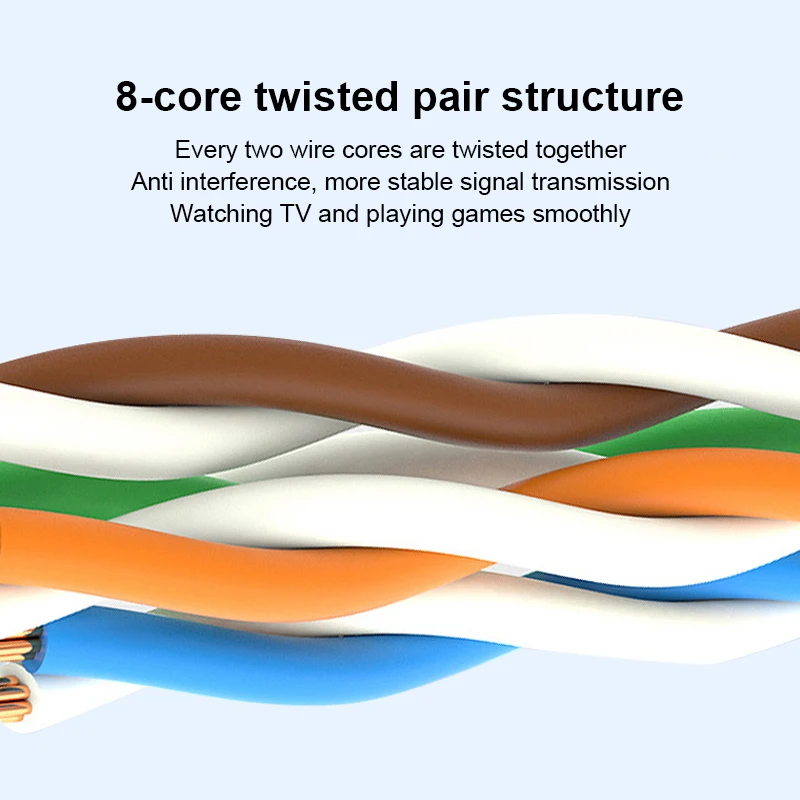 8-core twisted pair structure

Every two wire cores are twisted together
Anti interference, more stable signal transmission
Watching TV and playing games smoothly